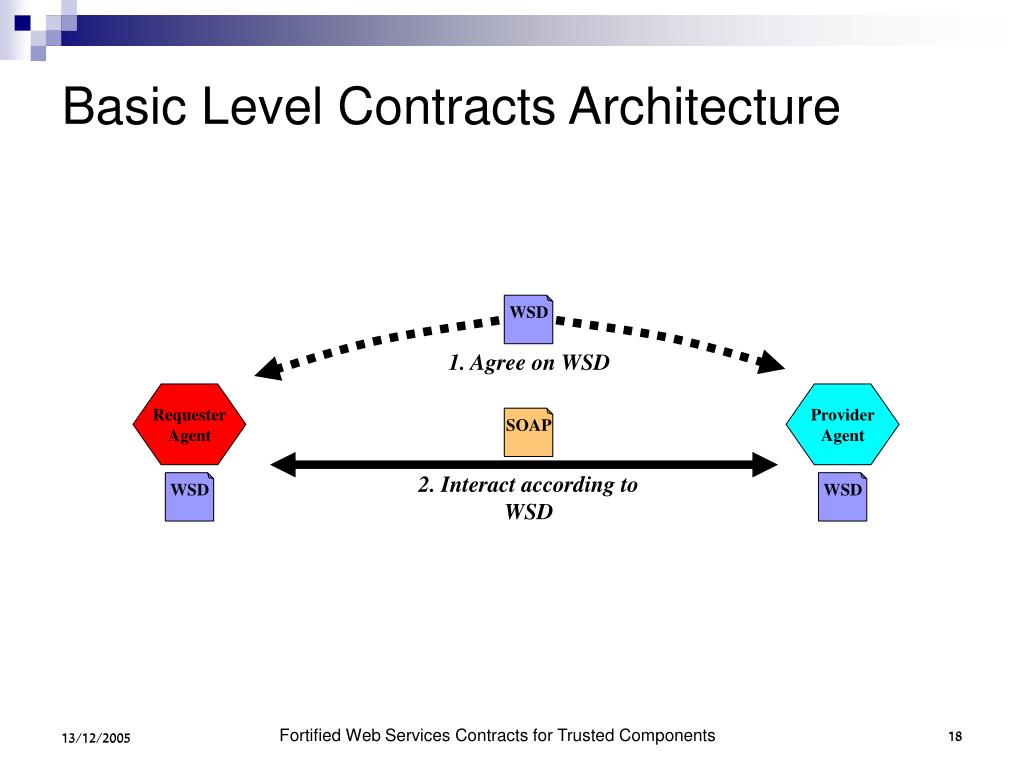 Basic Level Contracts Architecture

WSD

1. Agree on WSD

Requester Agent

SOAP

Provider Agent

WSD

2. Interact according to WSD

WSD

13/12/2005

Fortified Web Services Contracts for Trusted Components

18